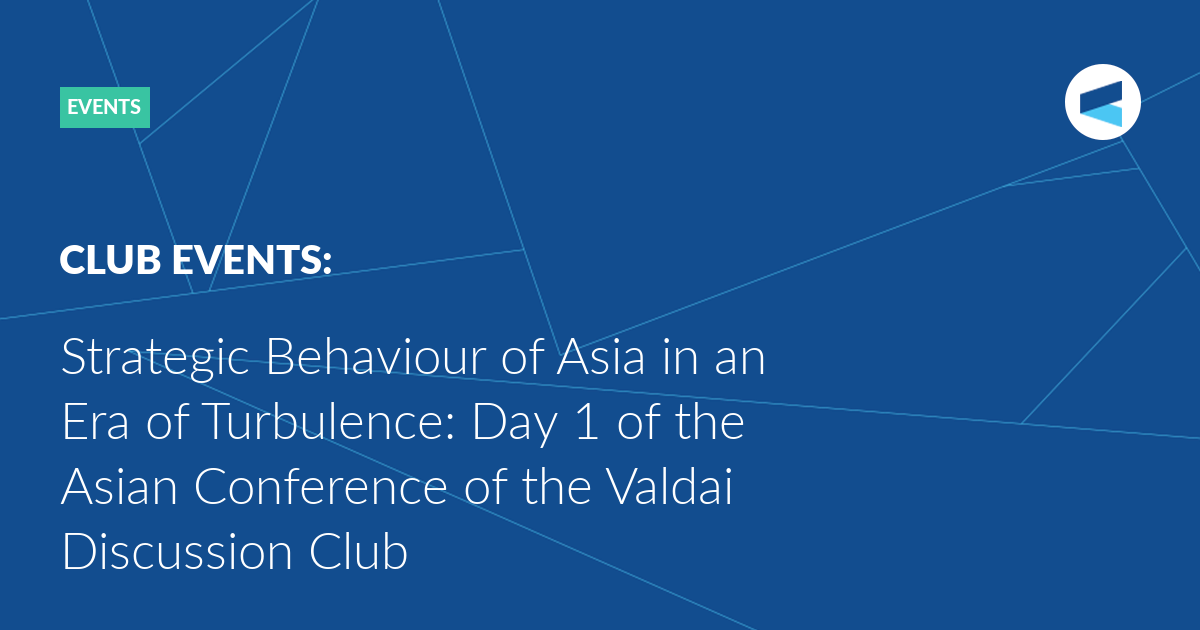 EVENTS

CLUB EVENTS:

Strategic Behaviour of Asia in an Era of Turbulence: Day 1 of the Asian Conference of the Valdai Discussion Club